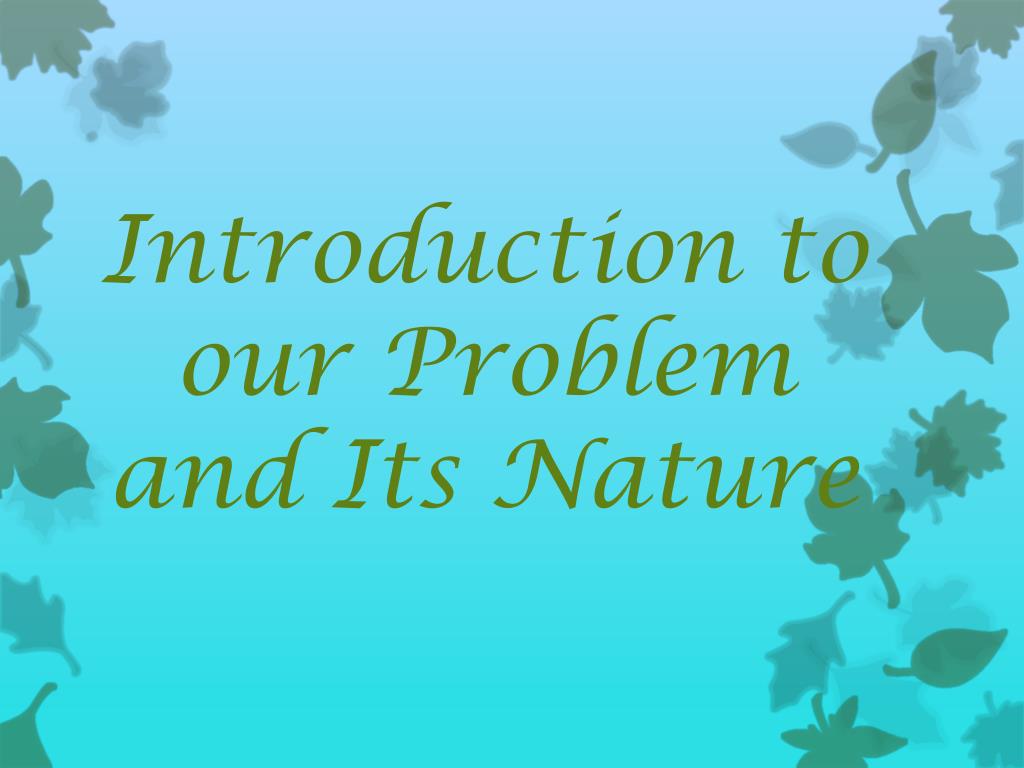 Introduction to our Problem and Its Nature